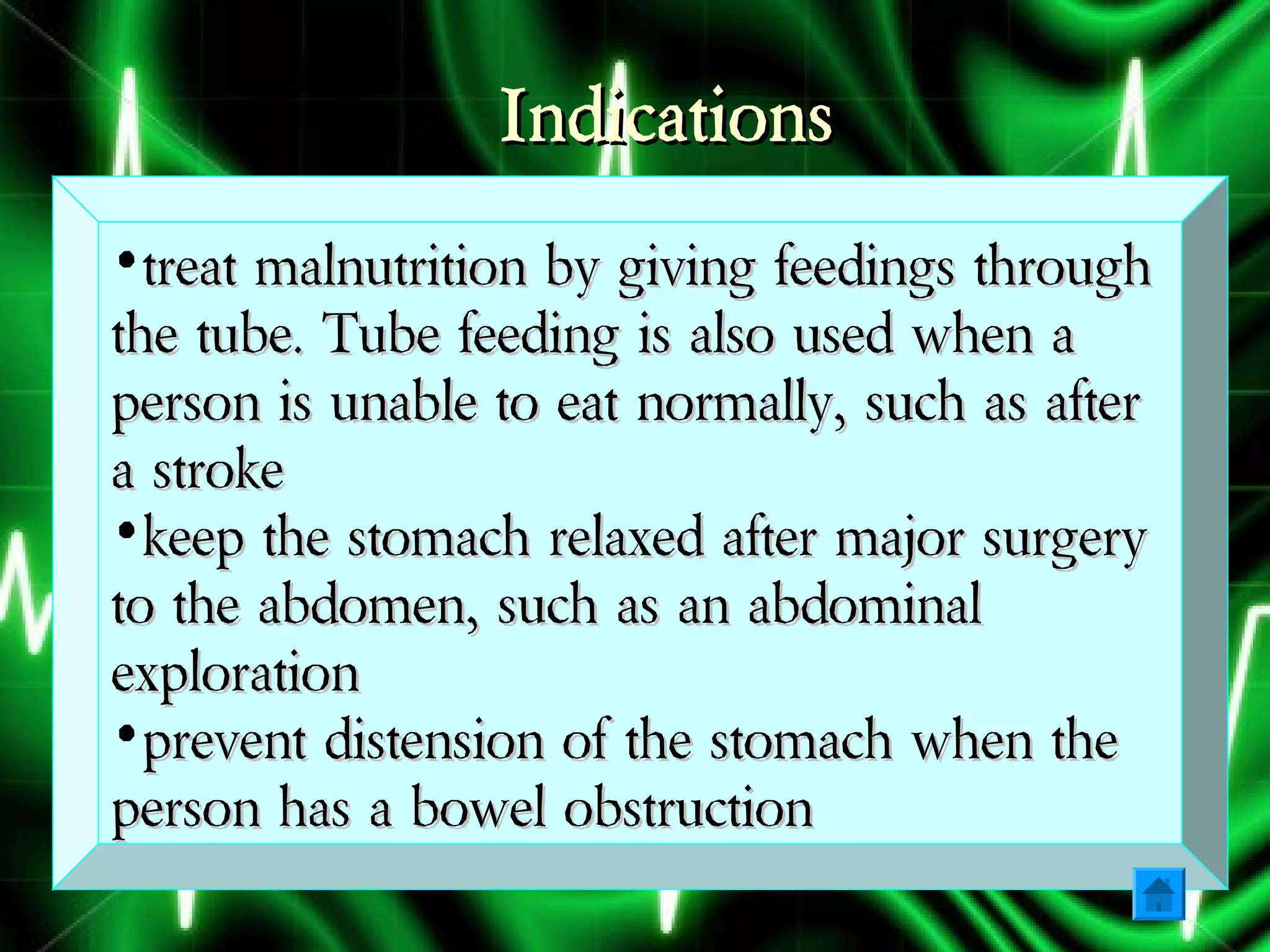 Indications

•treat malnutrition by giving feedings through the tube. Tube feeding is also used when a person is unable to eat normally, such as after a stroke
•keep the stomach relaxed after major surgery to the abdomen, such as an abdominal exploration
•prevent distension of the stomach when the person has a bowel obstruction